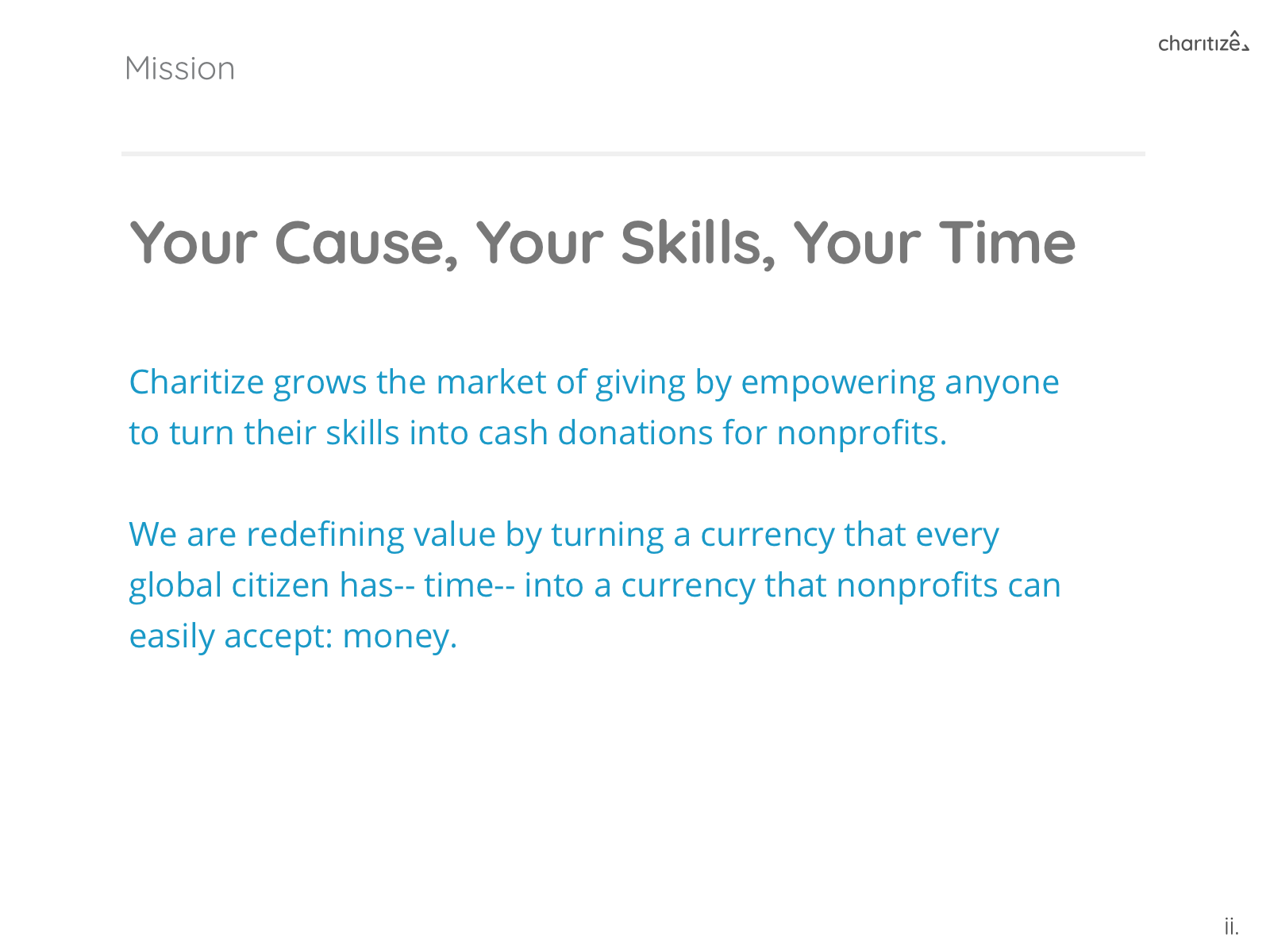 Mission

charitize

Your Cause, Your Skills, Your Time

Charitize grows the market of giving by empowering anyone to turn their skills into cash donations for nonprofits.

We are redefining value by turning a currency that every global citizen has-- time-- into a currency that nonprofits can easily accept: money.

ii.